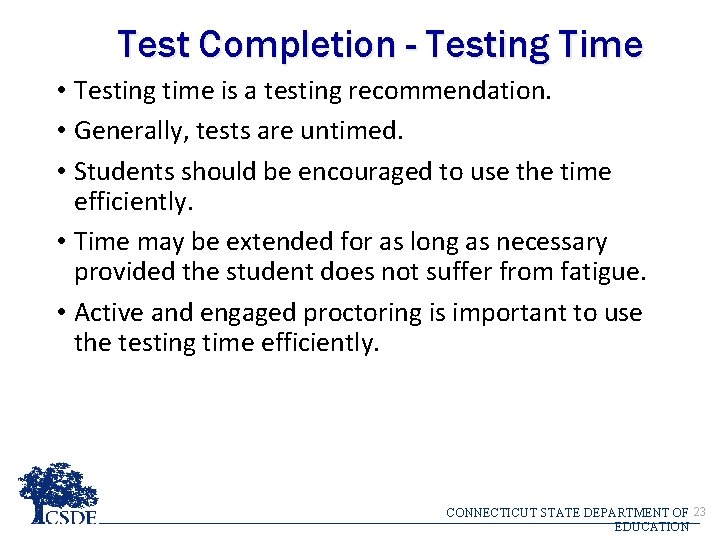 Test Completion - Testing Time

• Testing time is a testing recommendation.

• Generally, tests are untimed.

• Students should be encouraged to use the time efficiently.

• Time may be extended for as long as necessary provided the student does not suffer from fatigue.

• Active and engaged proctoring is important to use the testing time efficiently.

CSDE

CONNECTICUT STATE DEPARTMENT OF EDUCATION 23